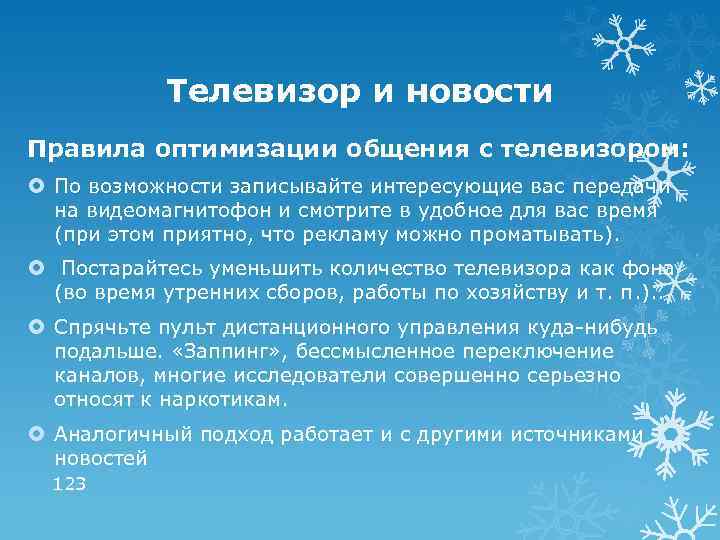 Телевизор и новости

Правила оптимизации общения с телевизором:

По возможности записывайте интересующие вас передачи на видеомагнитофон и смотрите в удобное для вас время (при этом приятно, что рекламу можно проматывать).

Постарайтесь уменьшить количество телевизора как фона (во время утренних сборов, работы по хозяйству и т. п.).

Спрячьте пульт дистанционного управления куда-нибудь подальше. «Заппинг», бессмысленное переключение каналов, многие исследователи совершенно серьезно относят к наркотикам.

Аналогичный подход работает и с другими источниками новостей

123